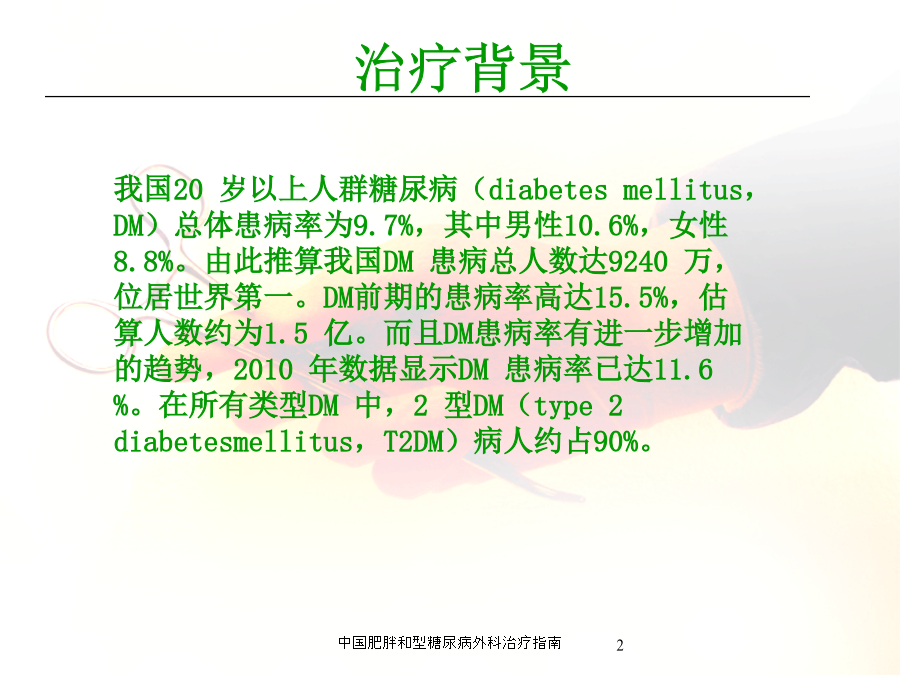 治疗背景

我国20 岁以上人群糖尿病（diabetes mellitus，DM）总体患病率为9.7%，其中男性10.6%，女性8.8%。由此推算我国DM 患病总人数达9240 万，位居世界第一。DM前期的患病率高达15.5%，估算人数约为1.5 亿。而且DM患病率有进一步增加的趋势，2010 年数据显示DM 患病率已达11.6 %。在所有类型DM 中，2 型DM（type 2 diabetesmellitus，T2DM）病人约占90%。

中国肥胖和型糖尿病外科治疗指南

2